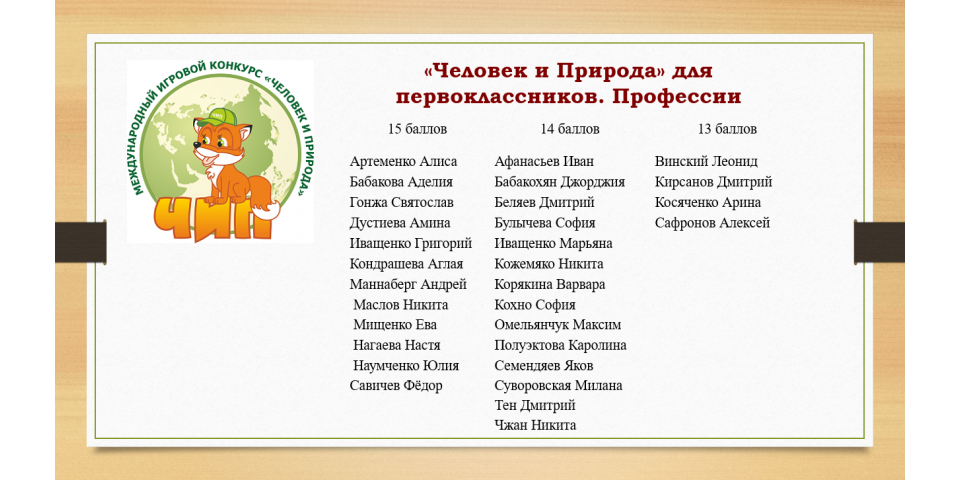 МЕЖДУНАРОДНЫЙ ИГРОВОЙ КОНКУРС «ЧЕЛОВЕК И ПРИРОДА»

ЧИП

«Человек и Природа» для первоклассников. Профессии

15 баллов

Артеменко Алиса
Бабакова Аделия
Гонжа Святослав
Дустиева Амина
Иващенко Григорий
Кондрашева Аглая
Маннаберг Андрей
Маслов Никита
Мищенко Ева
Нагаева Настя
Наумченко Юлия
Савичев Фёдор

14 баллов

Афанасьев Иван
Бабакохян Джорджия
Беляев Дмитрий
Булычева София
Иващенко Марьяна
Кожемяко Никита
Корякина Варвара
Кохно София
Омельянчук Максим
Полуэктова Каролина
Семендяев Яков
Суворовская Милана
Тен Дмитрий
Чжан Никита

13 баллов

Винский Леонид
Кирсанов Дмитрий
Косяченко Арина
Сафронов Алексей